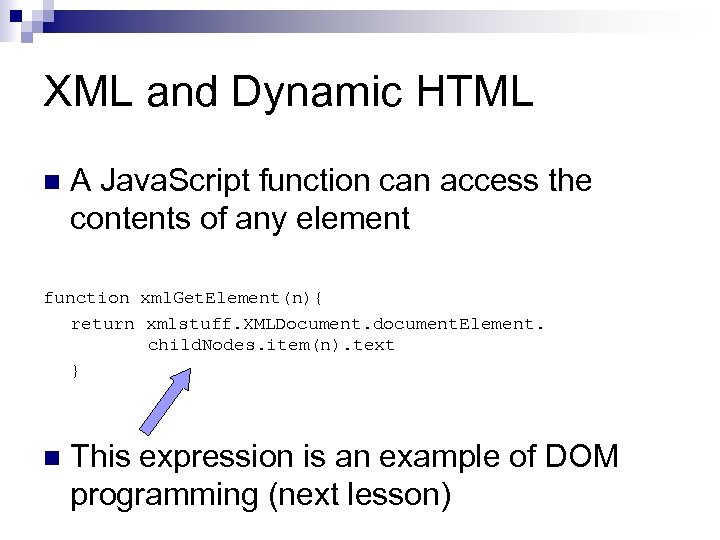 XML and Dynamic HTML

■ A JavaScript function can access the contents of any element

function xmlGetElement(n){
return xmlstuff.XMLDocument.documentElement.
childNodes.item(n).text
}

■ This expression is an example of DOM programming (next lesson)